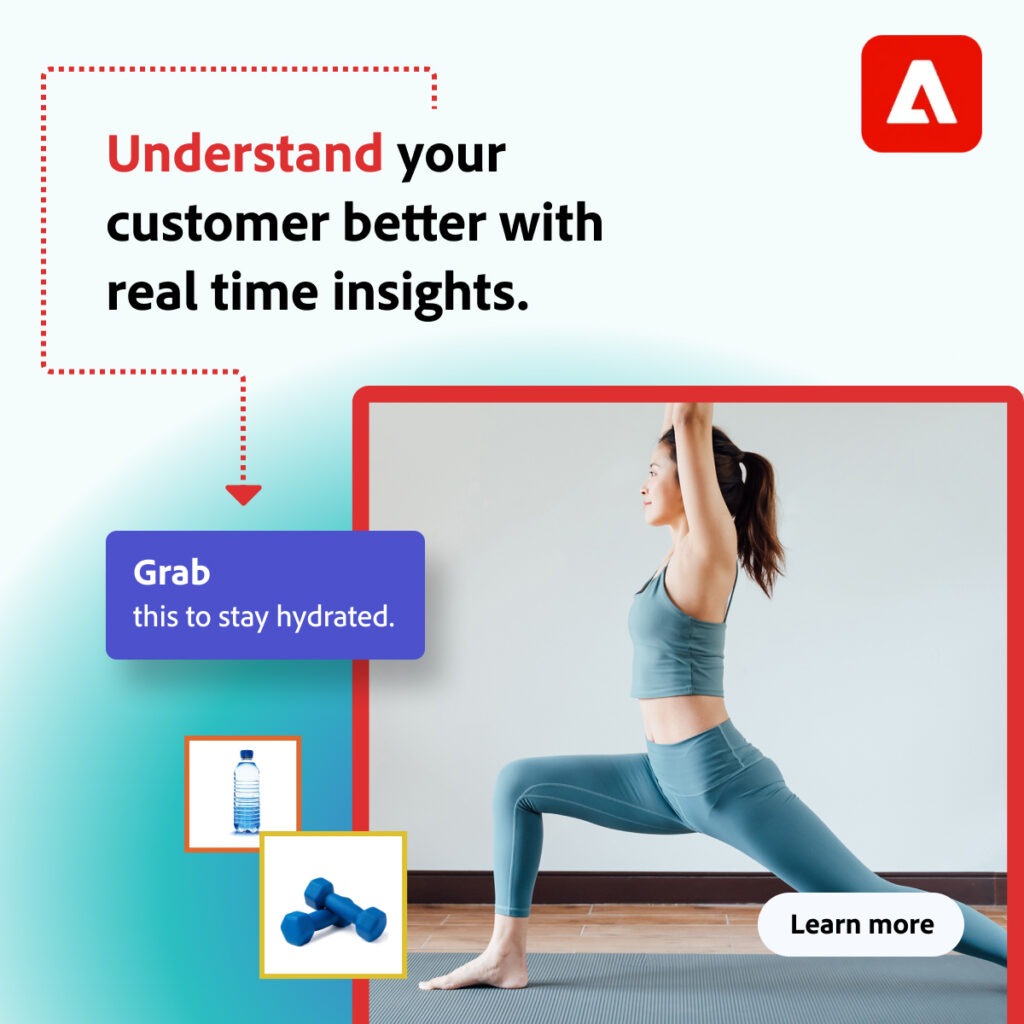 Understand your customer better with real time insights.

Grab
this to stay hydrated.

Learn more